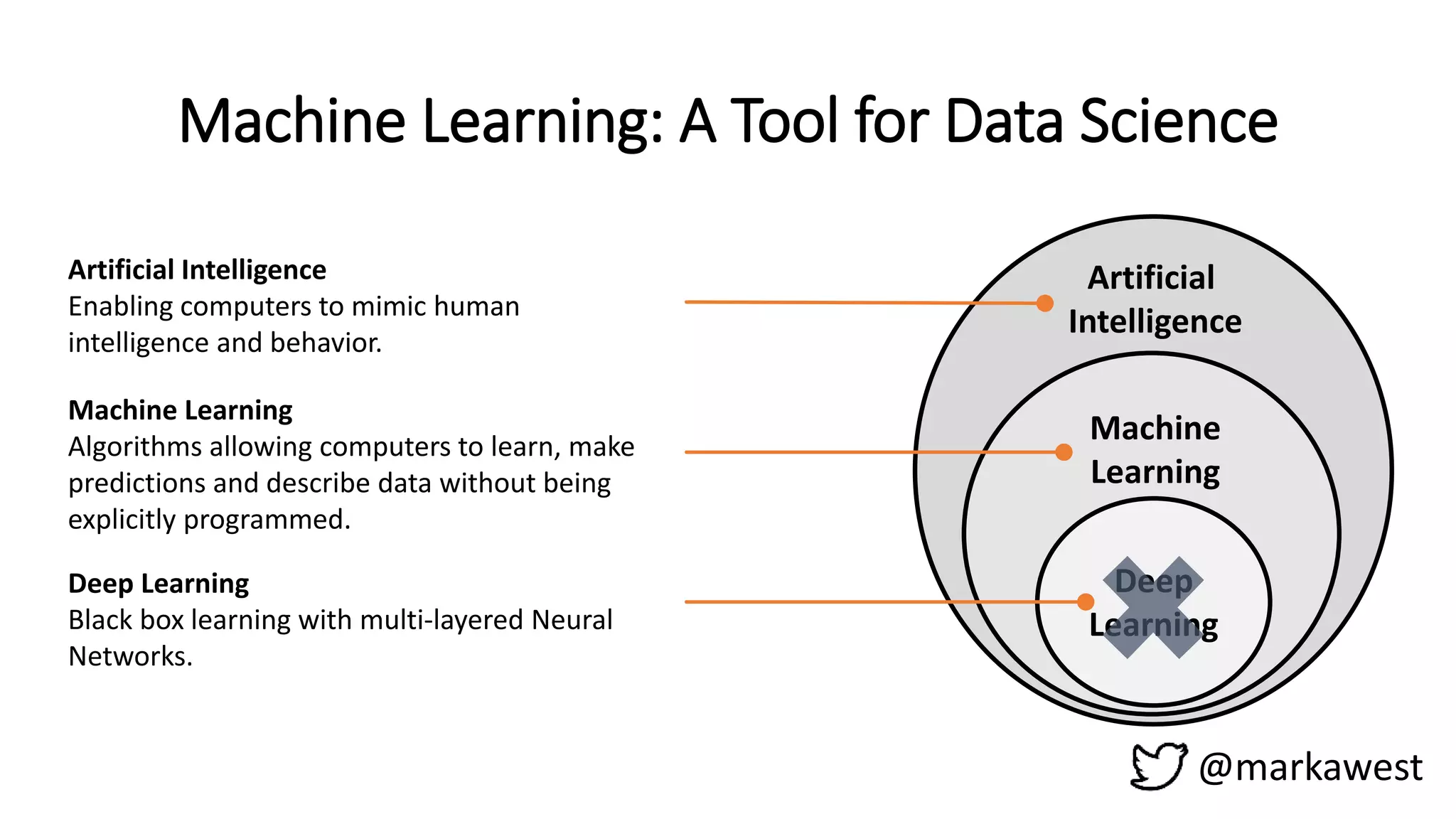 Machine Learning: A Tool for Data Science

Artificial Intelligence
Enabling computers to mimic human intelligence and behavior.

Machine Learning
Algorithms allowing computers to learn, make predictions and describe data without being explicitly programmed.

Deep Learning
Black box learning with multi-layered Neural Networks.

Artificial Intelligence

Machine Learning

Deep Learning

@markawest